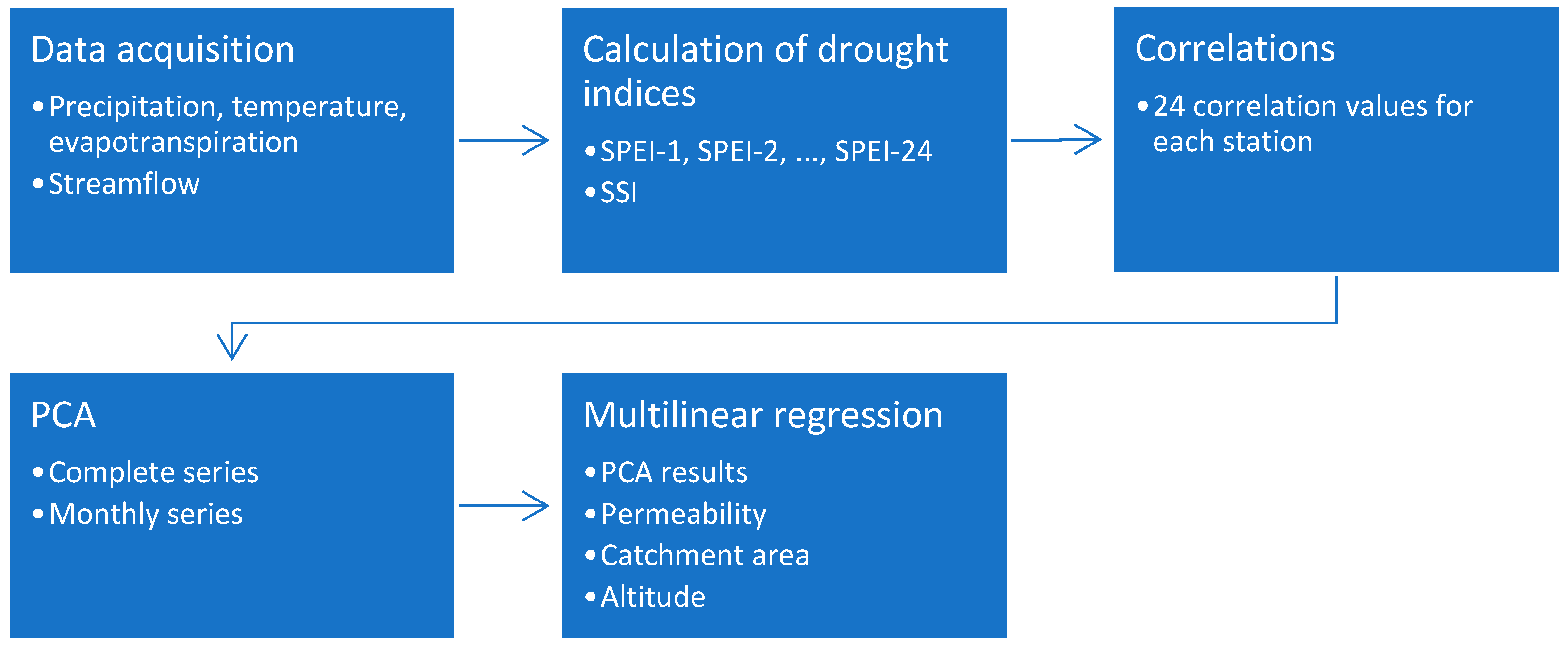 Data acquisition

• Precipitation, temperature, evapotranspiration
• Streamflow

Calculation of drought indices

• SPEI-1, SPEI-2, ..., SPEI-24
• SSI

Correlations

• 24 correlation values for each station

PCA

• Complete series
• Monthly series

Multilinear regression

• PCA results
• Permeability
• Catchment area
• Altitude